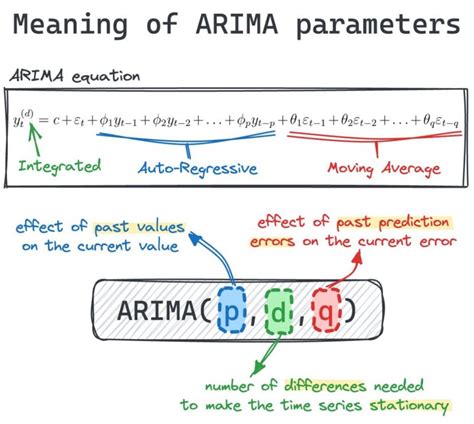 Meaning of ARIMA parameters

ARIMA equation

$y_t^{(d)} = c + \varepsilon_t + \phi_1 y_{t-1} + \phi_2 y_{t-2} + \ldots + \phi_p y_{t-p} + \theta_1 \varepsilon_{t-1} + \theta_2 \varepsilon_{t-2} + \ldots + \theta_q \varepsilon_{t-q}$

Integrated

Auto-Regressive

Moving Average

effect of past values on the current value

effect of past prediction errors on the current error

ARIMA(p, d, q)

number of differences needed to make the time series stationary